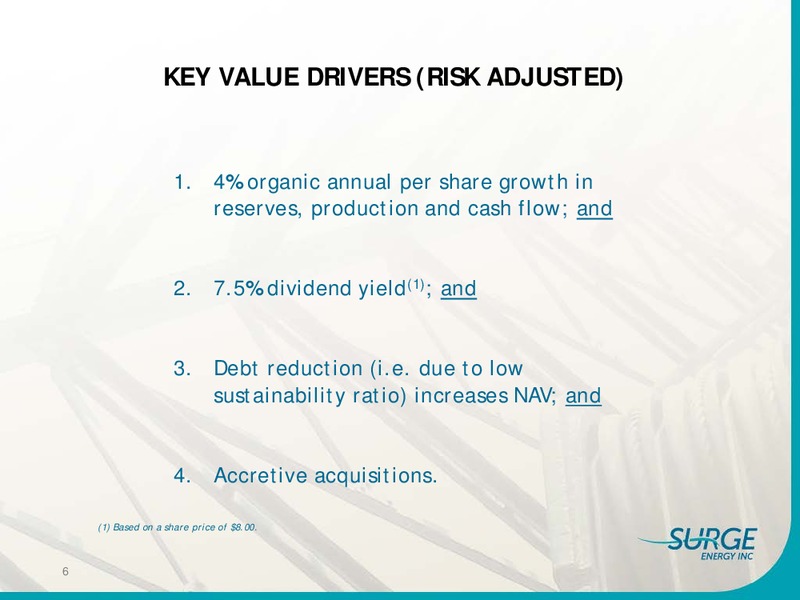 KEY VALUE DRIVERS (RISK ADJUSTED)

1. 4% organic annual per share growth in reserves, production and cash flow; and

2. 7.5% dividend yield$^{(1)}$; and

3. Debt reduction (i.e. due to low sustainability ratio) increases NAV; and

4. Accretive acquisitions.

(1) Based on a share price of $8.00.

SURGE ENERGY INC

6